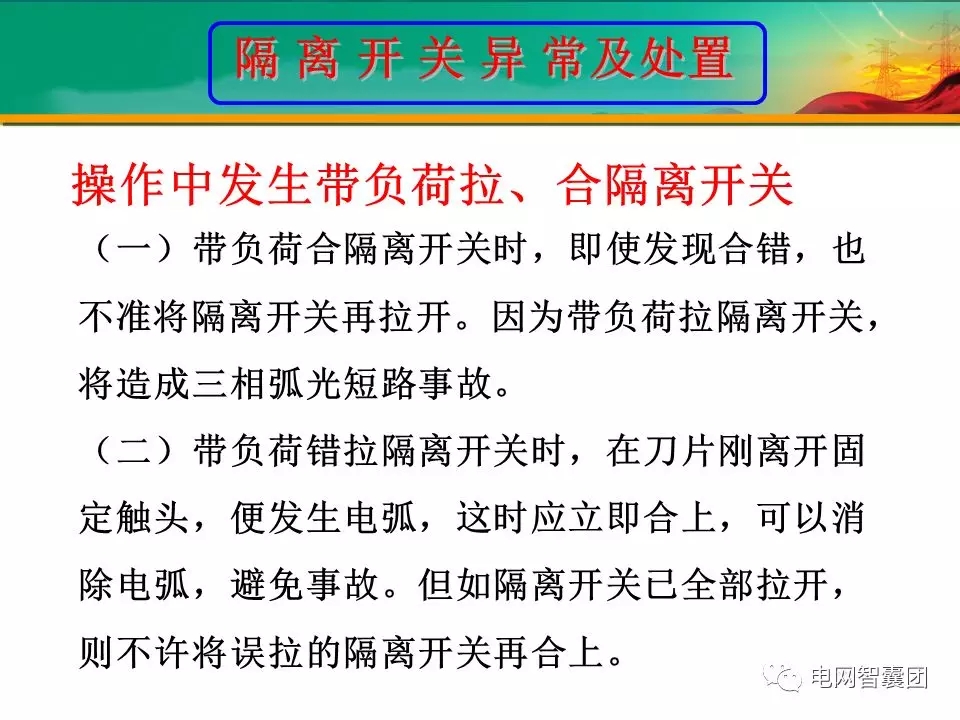 隔离开关异常及处置

操作中发生带负荷拉、合隔离开关

（一）带负荷合隔离开关时，即使发现合错，也不准将隔离开关再拉开。因为带负荷拉隔离开关，将造成三相弧光短路事故。

（二）带负荷错拉隔离开关时，在刀片刚离开固定触头，便发生电弧，这时应立即合上，可以消除电弧，避免事故。但如隔离开关已全部拉开，则不许将误拉的隔离开关再合上。

电网智囊团